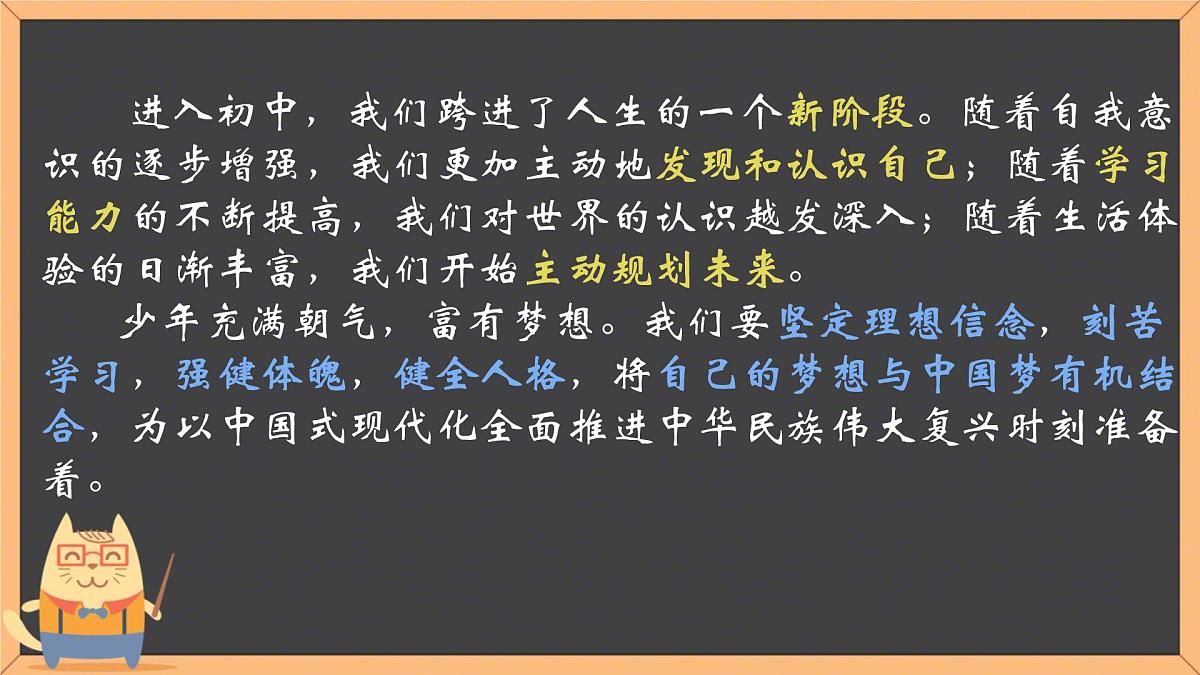 进入初中，我们跨进了人生的一个新阶段。随着自我意识的逐步增强，我们更加主动地发现和认识自己；随着学习能力的不断提高，我们对世界的认识越发深入；随着生活体验的日渐丰富，我们开始主动规划未来。

少年充满朝气，富有梦想。我们要坚定理想信念，刻苦学习，强健体魄，健全人格，将自己的梦想与中国梦有机结合，为以中国式现代化全面推进中华民族伟大复兴时刻准备着。